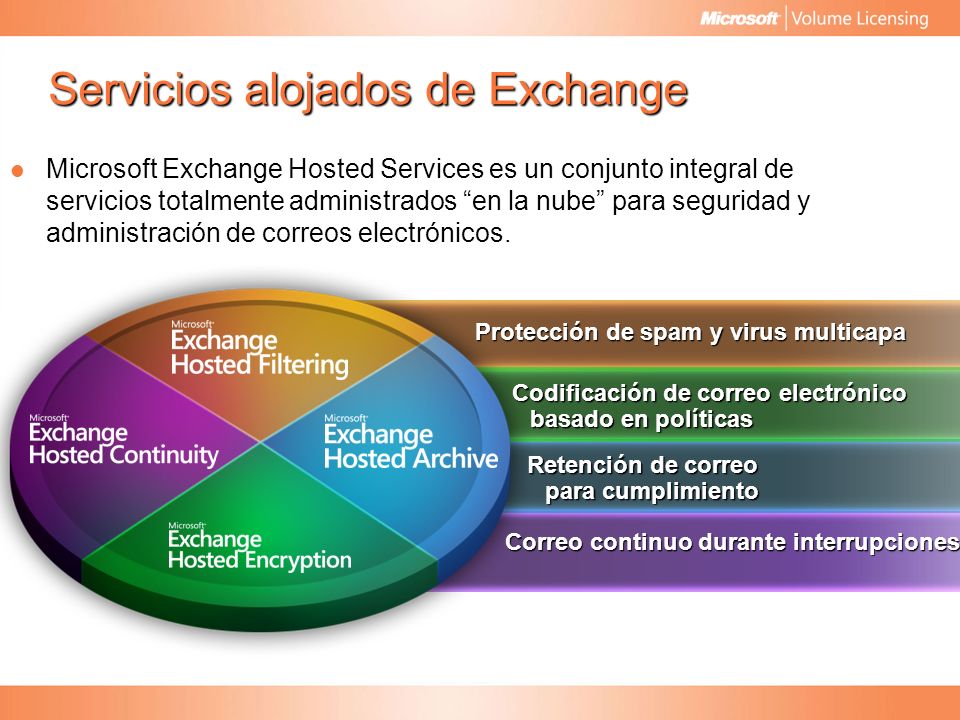 Microsoft | Volume Licensing

Servicios alojados de Exchange

Microsoft Exchange Hosted Services es un conjunto integral de servicios totalmente administrados “en la nube” para seguridad y administración de correos electrónicos.

Microsoft Exchange Hosted Filtering

Microsoft Exchange Hosted Continuity

Microsoft Exchange Hosted Archive

Microsoft Exchange Hosted Encryption

Protección de spam y virus multicapa

Codificación de correo electrónico basado en políticas

Retención de correo para cumplimiento

Correo continuo durante interrupciones